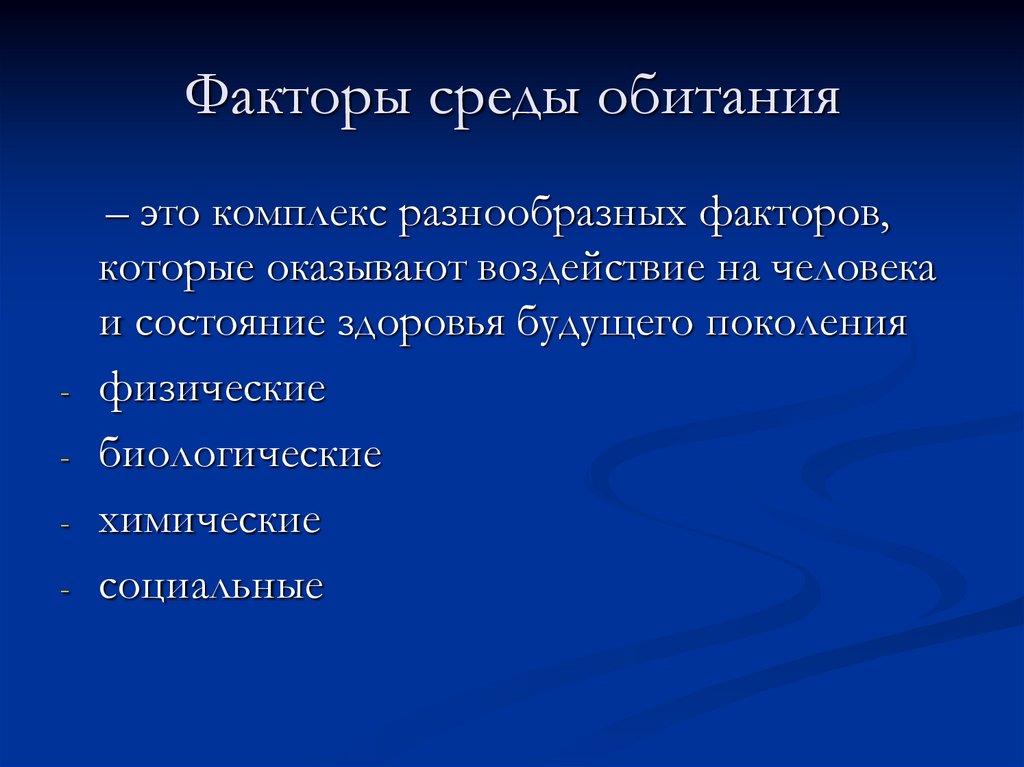 Факторы среды обитания

– это комплекс разнообразных факторов, которые оказывают воздействие на человека и состояние здоровья будущего поколения

- физические
- биологические
- химические
- социальные